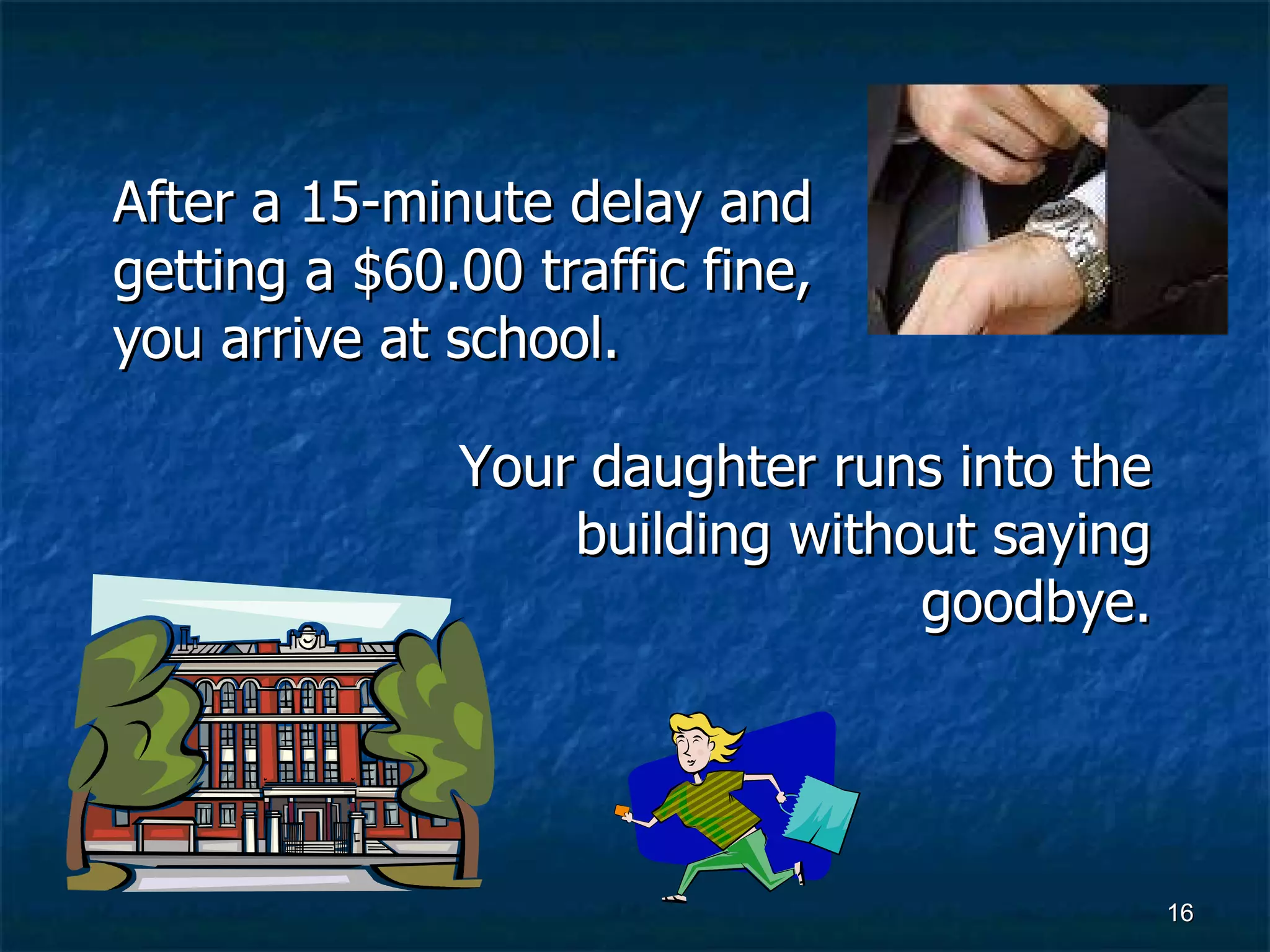 After a 15-minute delay and getting a \$60.00 traffic fine, you arrive at school.

Your daughter runs into the building without saying goodbye.

16